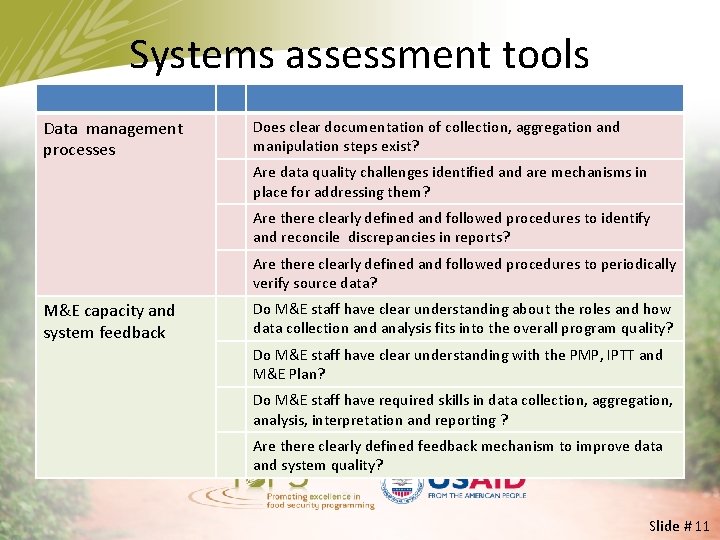 Systems assessment tools

| | | |
|---|---|---|
| Data management processes | | Does clear documentation of collection, aggregation and manipulation steps exist? |
| | | Are data quality challenges identified and are mechanisms in place for addressing them? |
| | | Are there clearly defined and followed procedures to identify and reconcile discrepancies in reports? |
| | | Are there clearly defined and followed procedures to periodically verify source data? |
| M&E capacity and system feedback | | Do M&E staff have clear understanding about the roles and how data collection and analysis fits into the overall program quality? |
| | | Do M&E staff have clear understanding with the PMP, IPTT and M&E Plan? |
| | | Do M&E staff have required skills in data collection, aggregation, analysis, interpretation and reporting ? |
| | | Are there clearly defined feedback mechanism to improve data and system quality? |

Promoting excellence in food security programming

USAID
FROM THE AMERICAN PEOPLE

Slide # 11